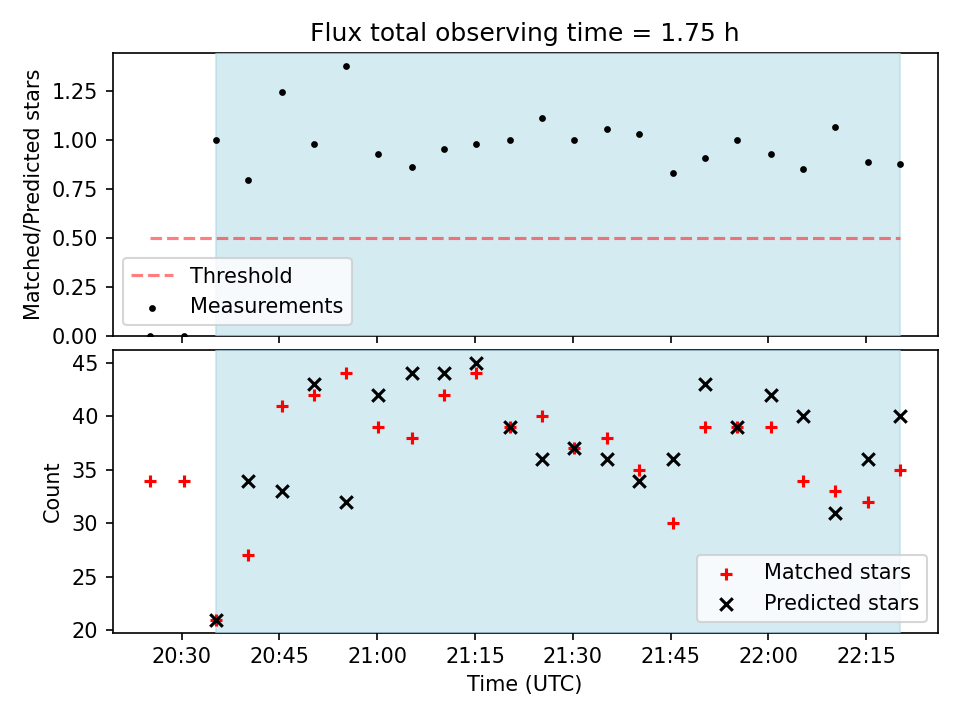 Flux total observing time = 1.75 h

Matched/Predicted stars

1.25
1.00
0.75
0.50
0.25
0.00

Threshold
Measurements

Count

45
40
35
30
25
20

Matched stars
Predicted stars

20:30
20:45
21:00
21:15
21:30
21:45
22:00
22:15

Time (UTC)